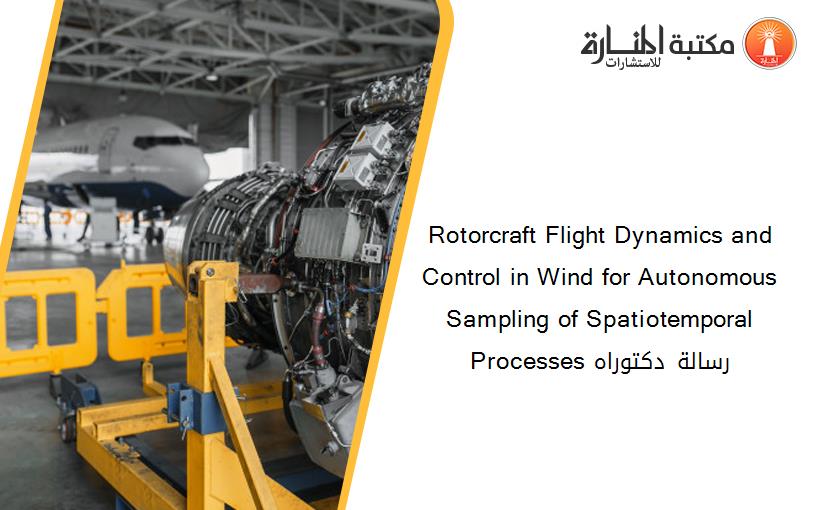 مكتبة المنارة للاستشارات

Rotorcraft Flight Dynamics and Control in Wind for Autonomous Sampling of Spatiotemporal Processes رسالة دكتوراه